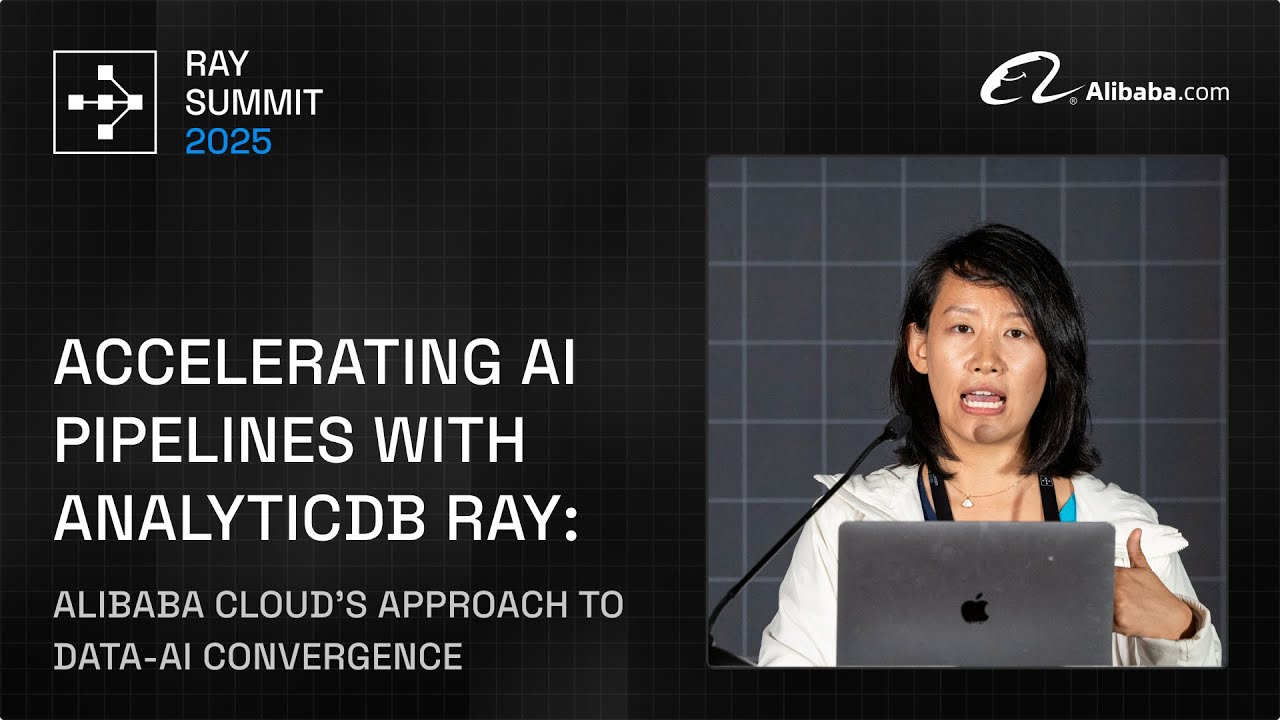 RAY SUMMIT 2025

Alibaba.com

ACCELERATING AI PIPELINES WITH ANALYTICDB RAY:

ALIBABA CLOUD'S APPROACH TO DATA-AI CONVERGENCE